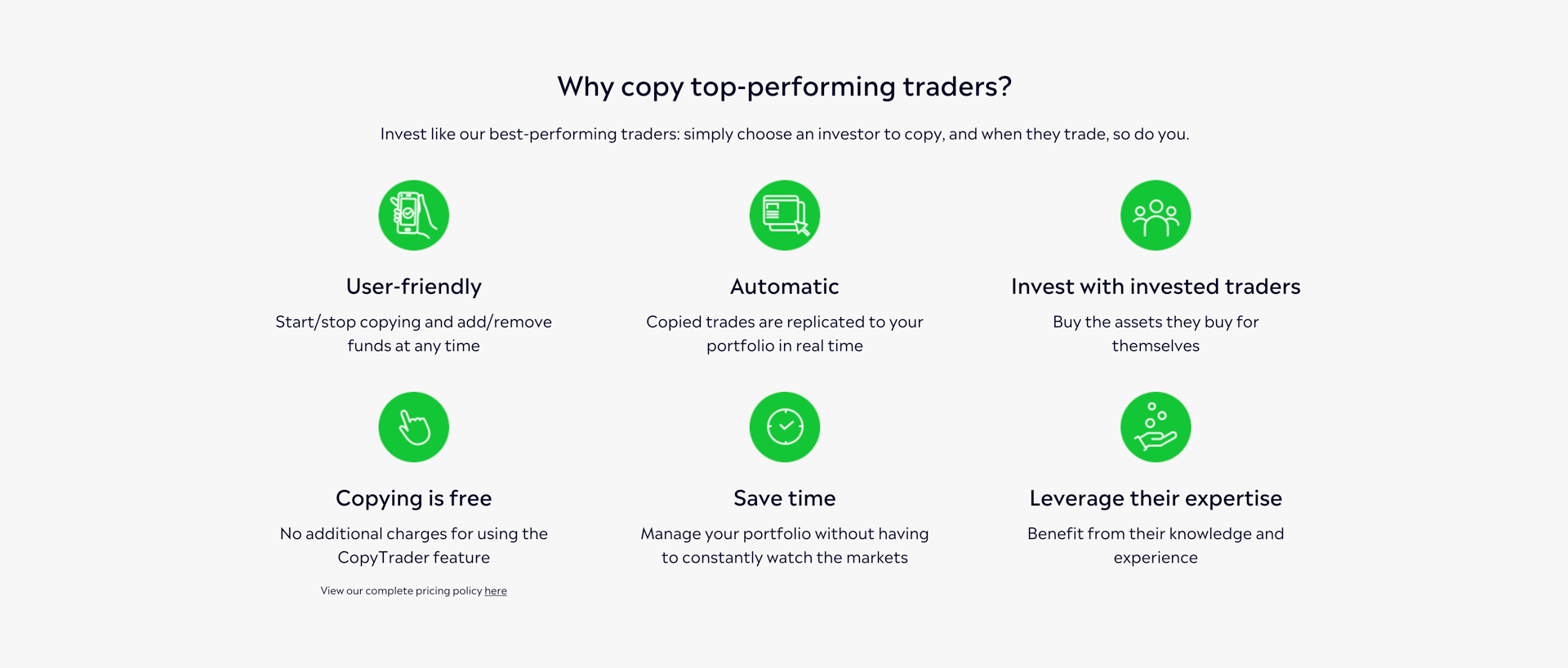 Why copy top-performing traders?

Invest like our best-performing traders: simply choose an investor to copy, and when they trade, so do you.

User-friendly

Start/stop copying and add/remove funds at any time

Automatic

Copied trades are replicated to your portfolio in real time

Invest with invested traders

Buy the assets they buy for themselves

Copying is free

No additional charges for using the CopyTrader feature

View our complete pricing policy here

Save time

Manage your portfolio without having to constantly watch the markets

Leverage their expertise

Benefit from their knowledge and experience